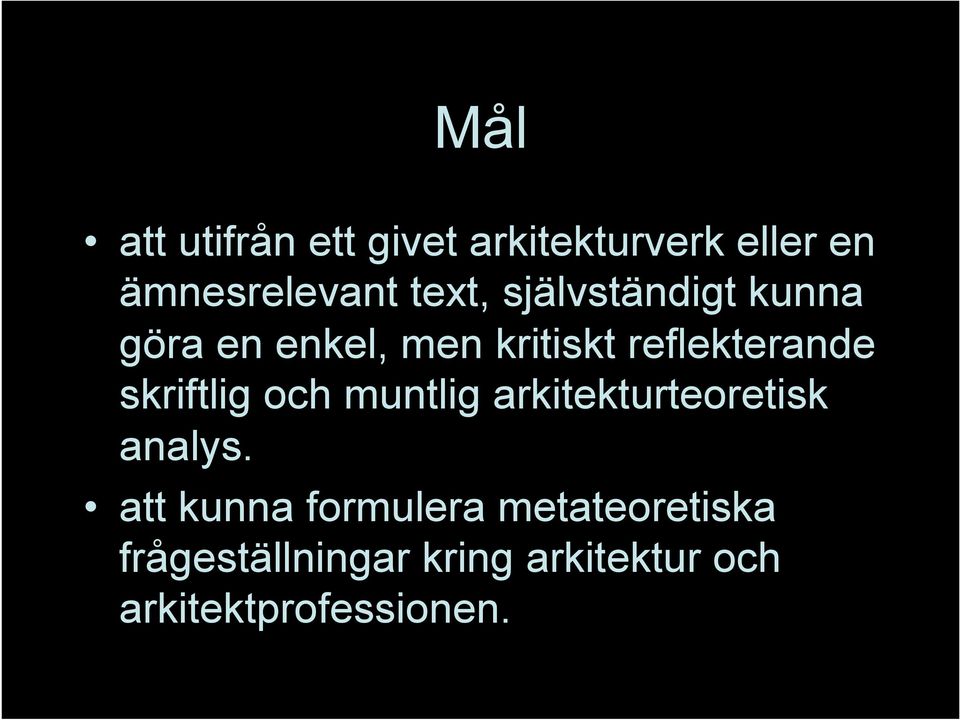 Mål

• att utifrån ett givet arkitekturverk eller en ämnesrelevant text, självständigt kunna göra en enkel, men kritiskt reflekterande skriftlig och muntlig arkitekturteoretisk analys.

• att kunna formulera metateoretiska frågeställningar kring arkitektur och arkitektprofessionen.